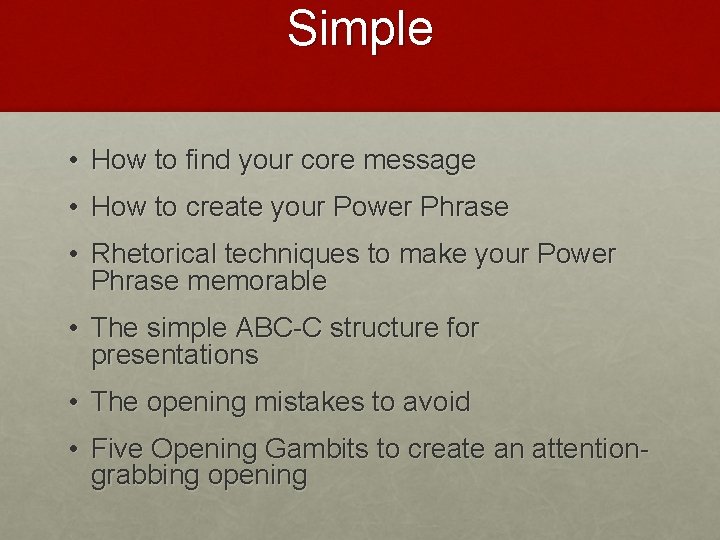 Simple

• How to find your core message

• How to create your Power Phrase

• Rhetorical techniques to make your Power Phrase memorable

• The simple ABC-C structure for presentations

• The opening mistakes to avoid

• Five Opening Gambits to create an attention-grabbing opening